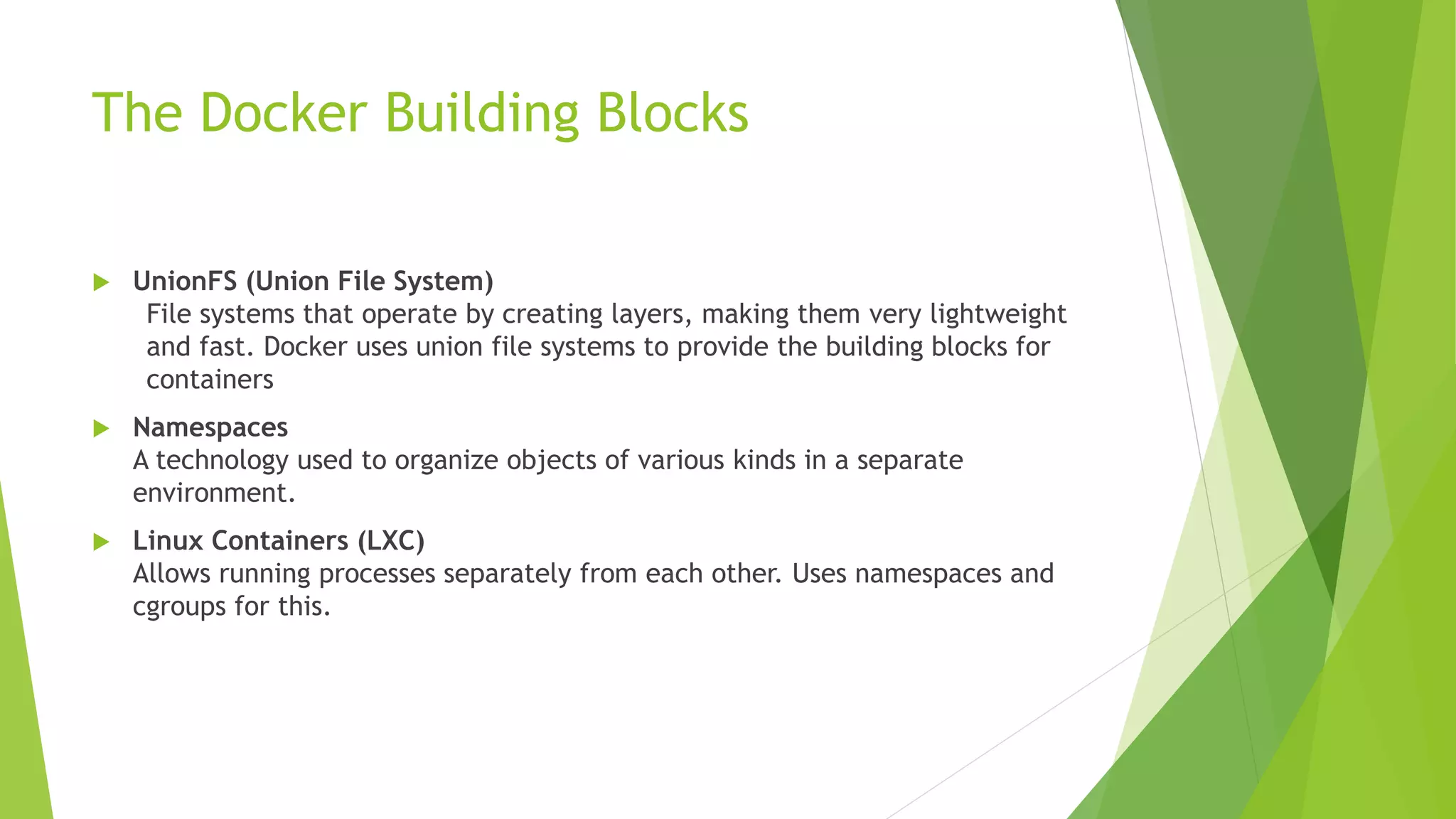 The Docker Building Blocks

UnionFS (Union File System)
File systems that operate by creating layers, making them very lightweight and fast. Docker uses union file systems to provide the building blocks for containers

Namespaces
A technology used to organize objects of various kinds in a separate environment.

Linux Containers (LXC)
Allows running processes separately from each other. Uses namespaces and cgroups for this.